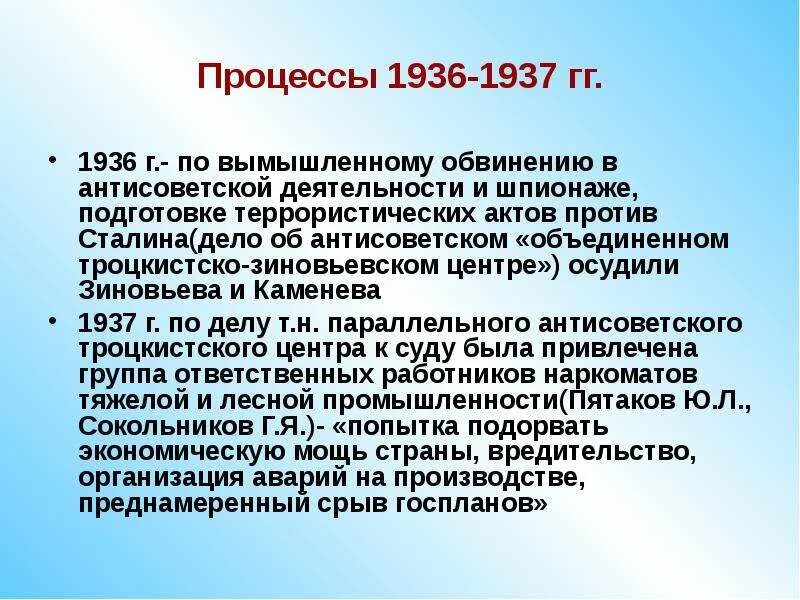 Процессы 1936-1937 гг.

• 1936 г.- по вымышленному обвинению в антисоветской деятельности и шпионаже, подготовке террористических актов против Сталина(дело об антисоветском «объединенном троцкистско-зиновьевском центре») осудили Зиновьева и Каменева

• 1937 г. по делу т.н. параллельного антисоветского троцкистского центра к суду была привлечена группа ответственных работников наркоматов тяжелой и лесной промышленности(Пятаков Ю.Л., Сокольников Г.Я.)- «попытка подорвать экономическую мощь страны, вредительство, организация аварий на производстве, преднамеренный срыв госпланов»